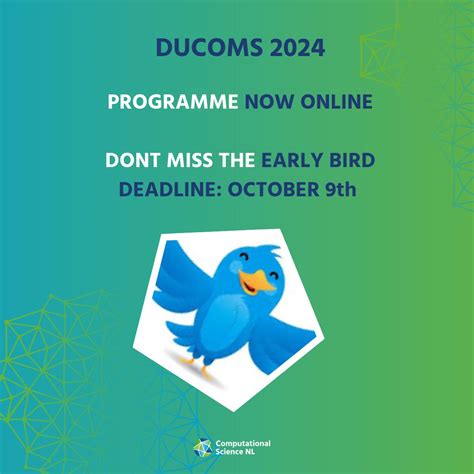 DUCOMS 2024

PROGRAMME NOW ONLINE

DONT MISS THE EARLY BIRD DEADLINE: OCTOBER 9th

Computational Science NL